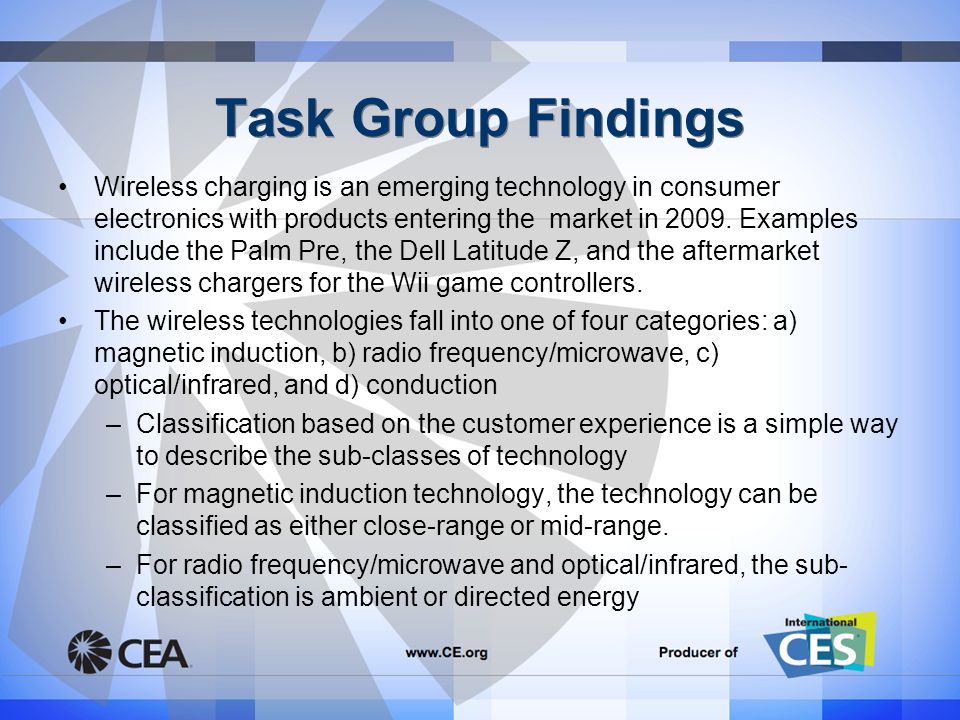 Task Group Findings

• Wireless charging is an emerging technology in consumer electronics with products entering the market in 2009. Examples include the Palm Pre, the Dell Latitude Z, and the aftermarket wireless chargers for the Wii game controllers.

• The wireless technologies fall into one of four categories: a) magnetic induction, b) radio frequency/microwave, c) optical/infrared, and d) conduction

– Classification based on the customer experience is a simple way to describe the sub-classes of technology

– For magnetic induction technology, the technology can be classified as either close-range or mid-range.

– For radio frequency/microwave and optical/infrared, the sub-classification is ambient or directed energy

CEA

www.CE.org

Producer of

International CES